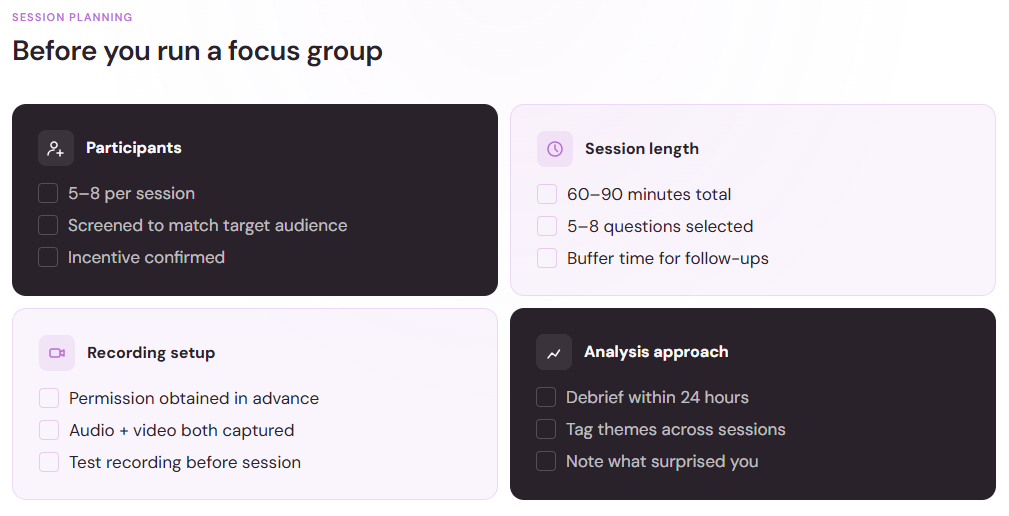 SESSION PLANNING

Before you run a focus group

Participants

5–8 per session

Screened to match target audience

Incentive confirmed

Session length

60–90 minutes total

5–8 questions selected

Buffer time for follow-ups

Recording setup

Permission obtained in advance

Audio + video both captured

Test recording before session

Analysis approach

Debrief within 24 hours

Tag themes across sessions

Note what surprised you